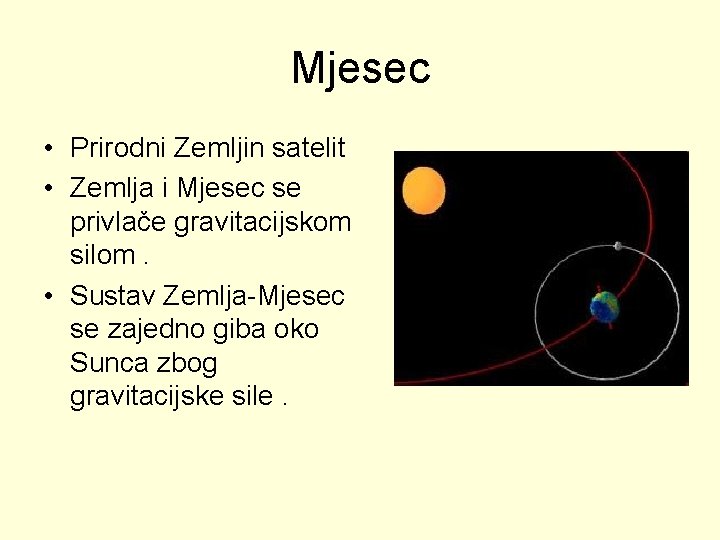 Mjesec

• Prirodni Zemljin satelit
• Zemlja i Mjesec se privlače gravitacijskom silom .
• Sustav Zemlja-Mjesec se zajedno giba oko Sunca zbog gravitacijske sile .